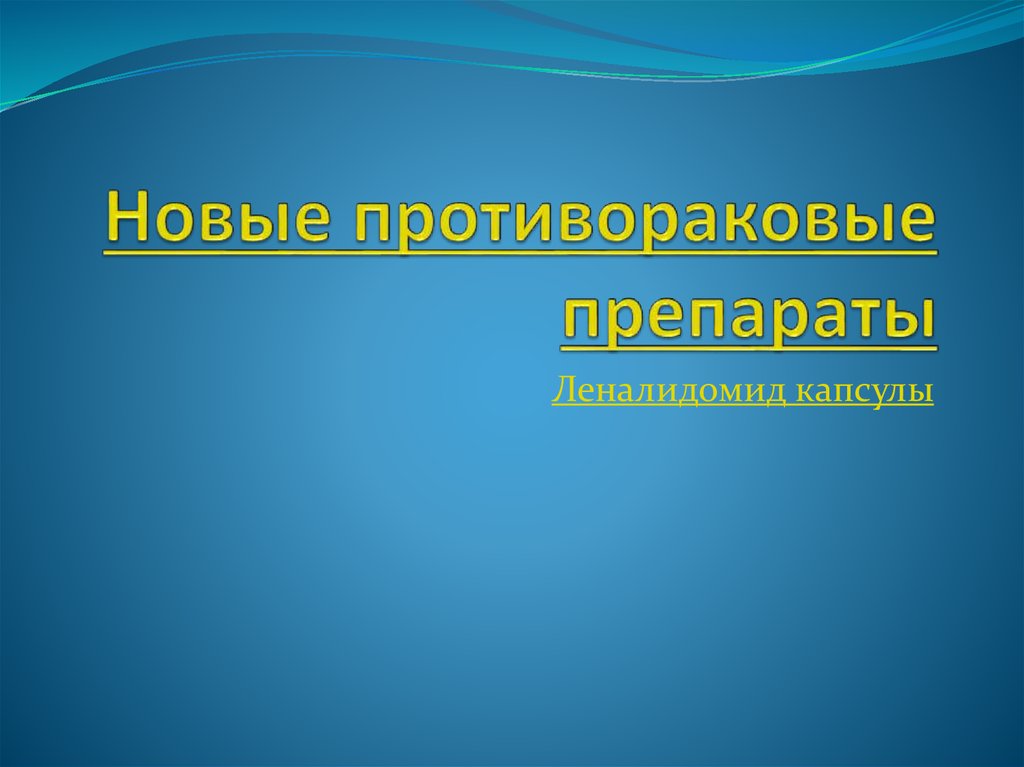 Новые противораковые препараты

Леналидомид капсулы